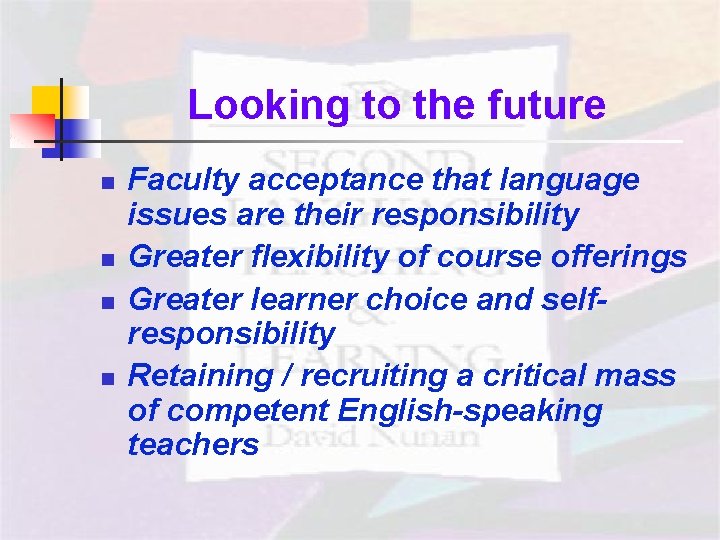 Looking to the future

- Faculty acceptance that language issues are their responsibility
- Greater flexibility of course offerings
- Greater learner choice and self-responsibility
- Retaining / recruiting a critical mass of competent English-speaking teachers

SECOND LANGUAGE TEACHING & LEARNING David Nunan